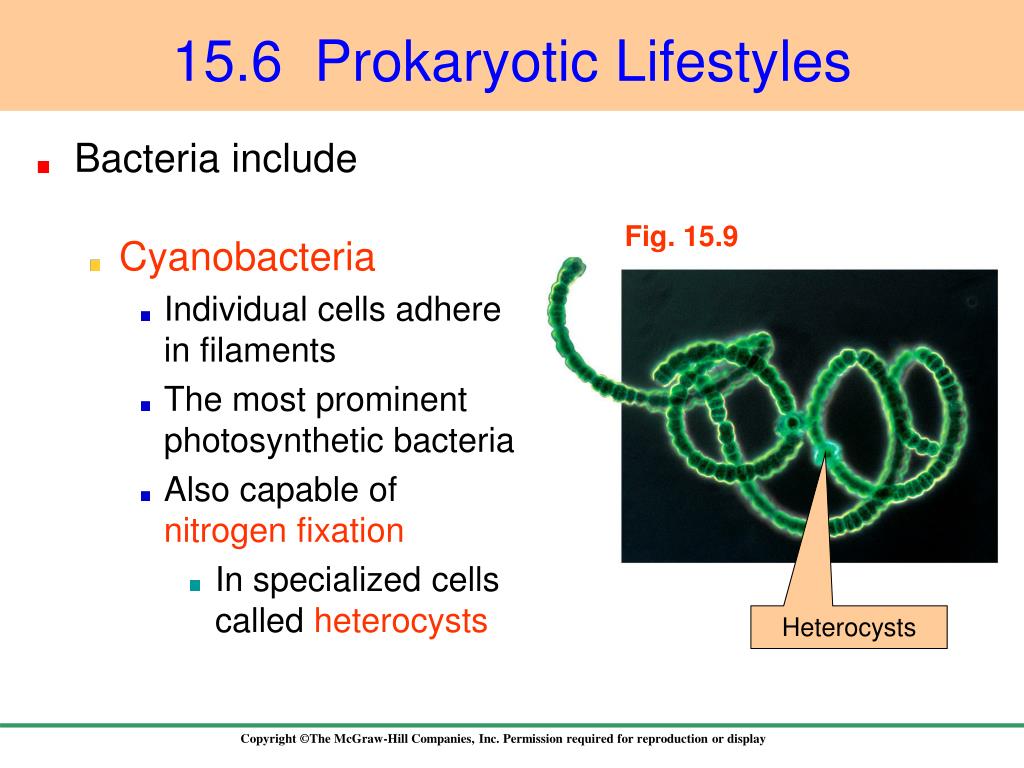 15.6 Prokaryotic Lifestyles

Bacteria include

Cyanobacteria

Individual cells adhere in filaments

The most prominent photosynthetic bacteria

Also capable of nitrogen fixation

In specialized cells called heterocysts

Fig. 15.9

Heterocysts

Copyright ©The McGraw-Hill Companies, Inc. Permission required for reproduction or display